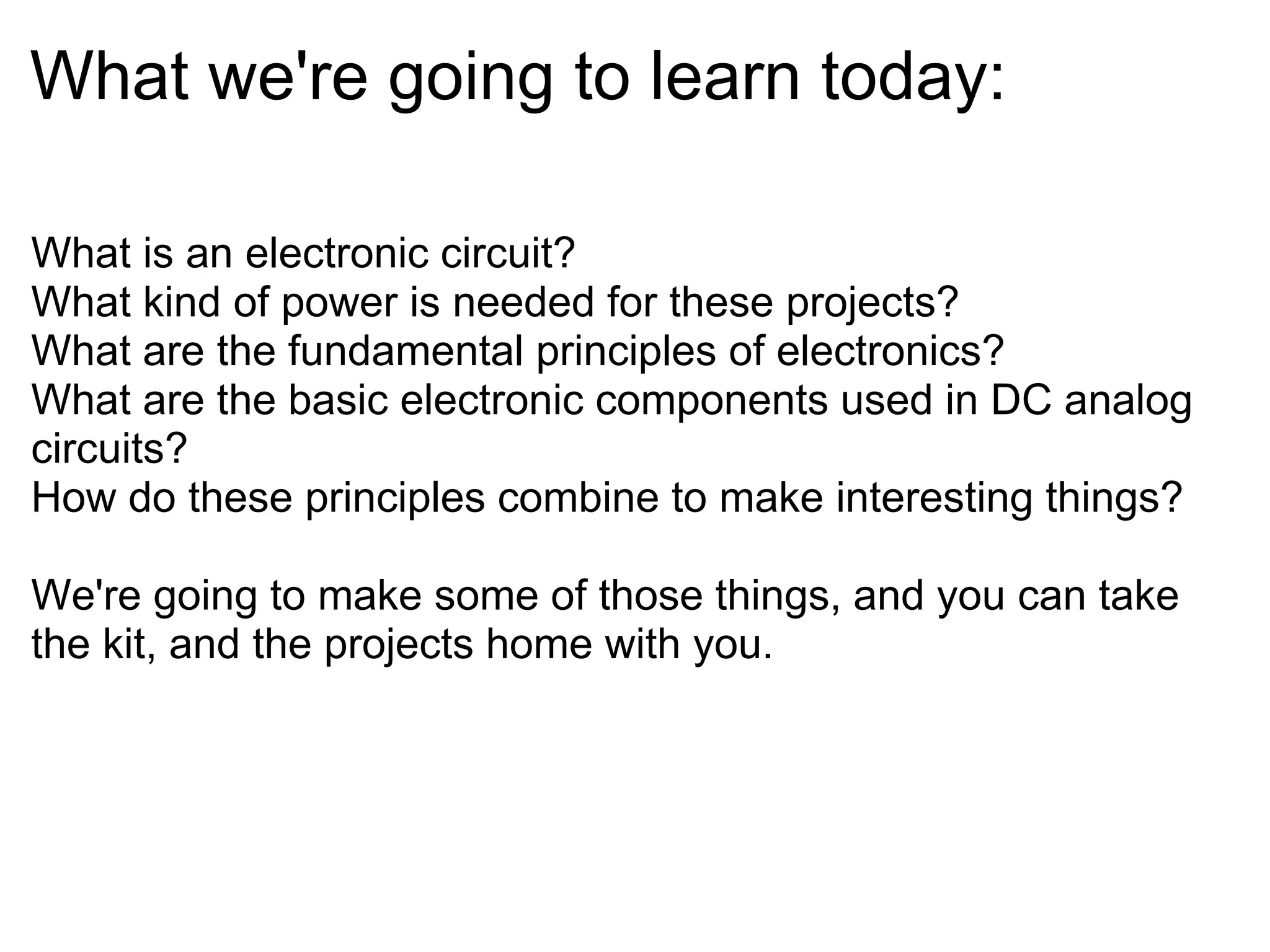 What we're going to learn today:

What is an electronic circuit?
What kind of power is needed for these projects?
What are the fundamental principles of electronics?
What are the basic electronic components used in DC analog circuits?
How do these principles combine to make interesting things?

We're going to make some of those things, and you can take the kit, and the projects home with you.